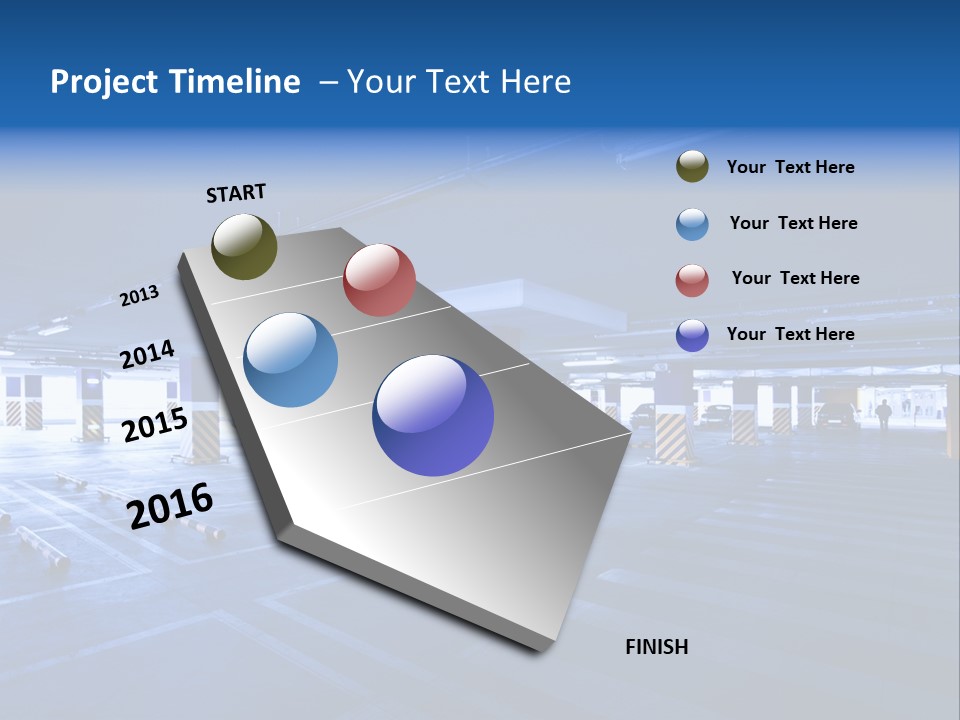 Project Timeline – Your Text Here

START

2013

2014

2015

2016

FINISH

Your Text Here

Your Text Here

Your Text Here

Your Text Here